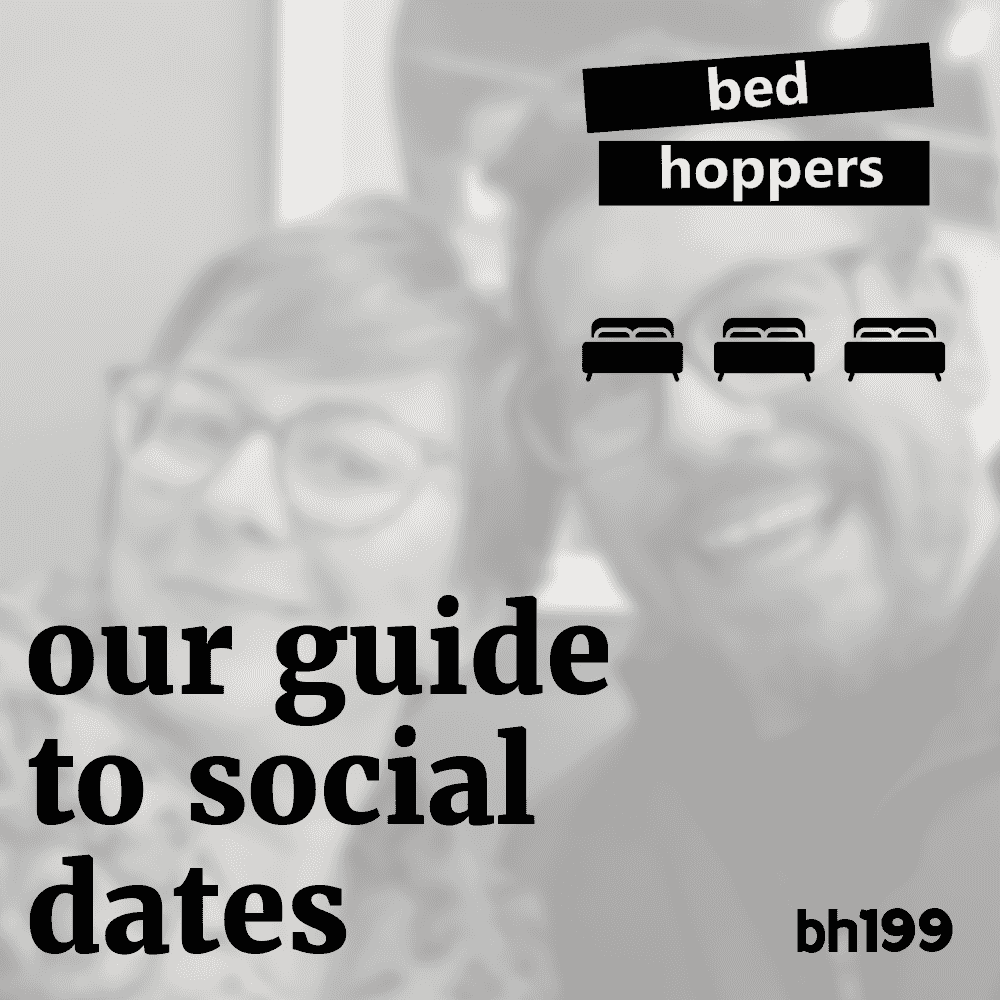 bed
hoppers

our guide to social dates

bh199